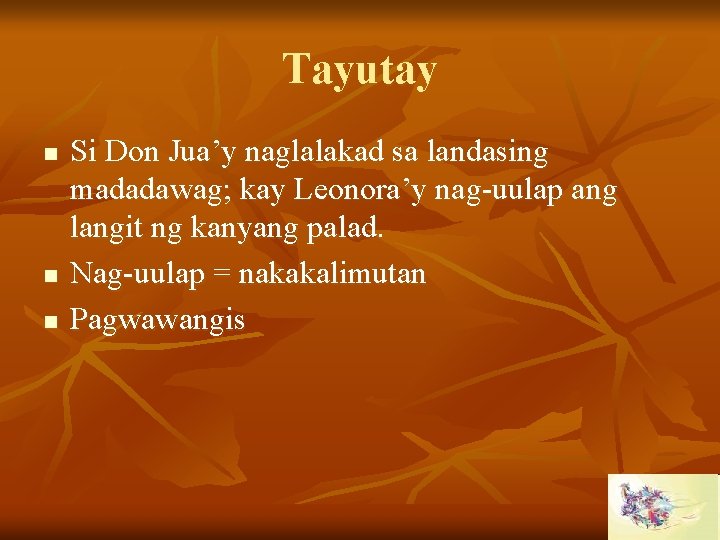 Tayutay

- Si Don Jua’y naglalakad sa landasing madadawag; kay Leonora’y nag-uulap ang langit ng kanyang palad.
- Nag-uulap = nakakalimutan
- Pagwawangis